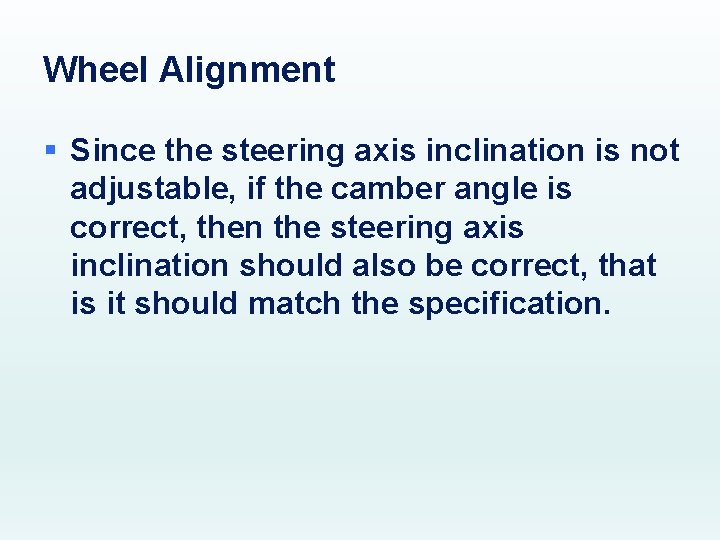 Wheel Alignment

▪ Since the steering axis inclination is not adjustable, if the camber angle is correct, then the steering axis inclination should also be correct, that is it should match the specification.